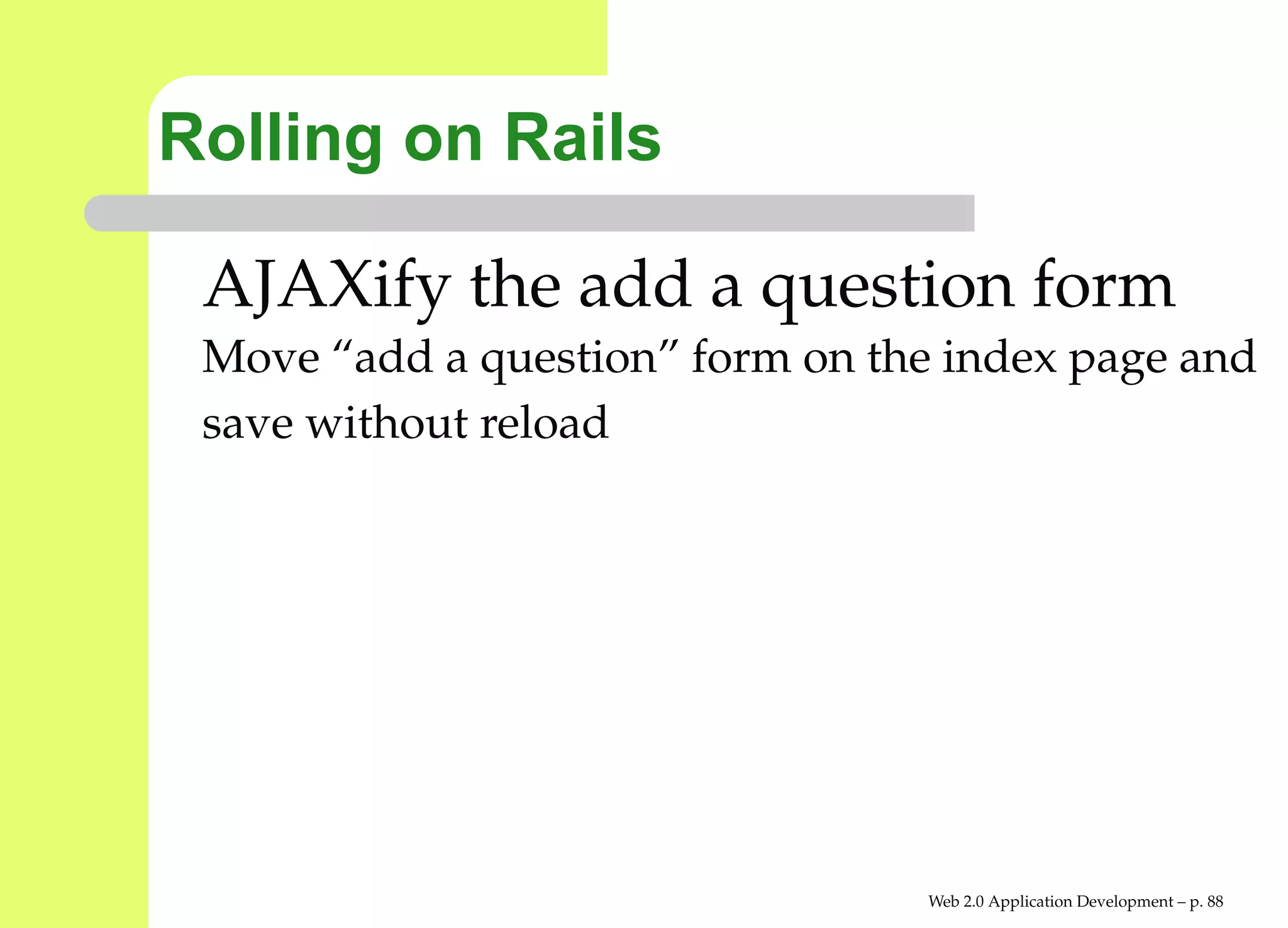 Rolling on Rails

AJAXify the add a question form

Move “add a question” form on the index page and save without reload

Web 2.0 Application Development – p. 88